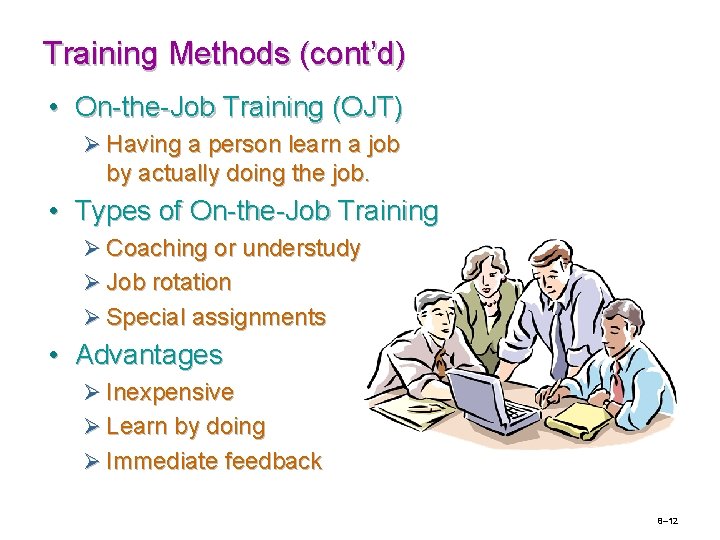 Training Methods (cont'd)

• On-the-Job Training (OJT)
  ➢ Having a person learn a job by actually doing the job.
• Types of On-the-Job Training
  ➢ Coaching or understudy
  ➢ Job rotation
  ➢ Special assignments
• Advantages
  ➢ Inexpensive
  ➢ Learn by doing
  ➢ Immediate feedback

8–12